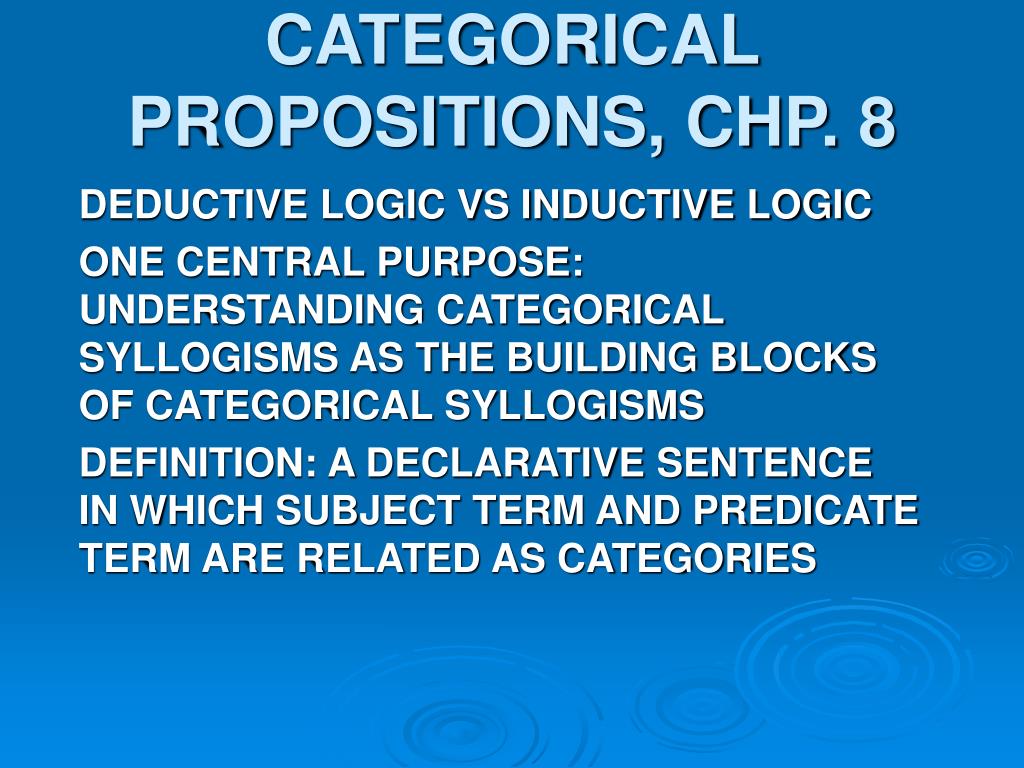 CATEGORICAL PROPOSITIONS, CHP. 8

DEDUCTIVE LOGIC VS INDUCTIVE LOGIC

ONE CENTRAL PURPOSE: UNDERSTANDING CATEGORICAL SYLLOGISMS AS THE BUILDING BLOCKS OF CATEGORICAL SYLLOGISMS

DEFINITION: A DECLARATIVE SENTENCE IN WHICH SUBJECT TERM AND PREDICATE TERM ARE RELATED AS CATEGORIES